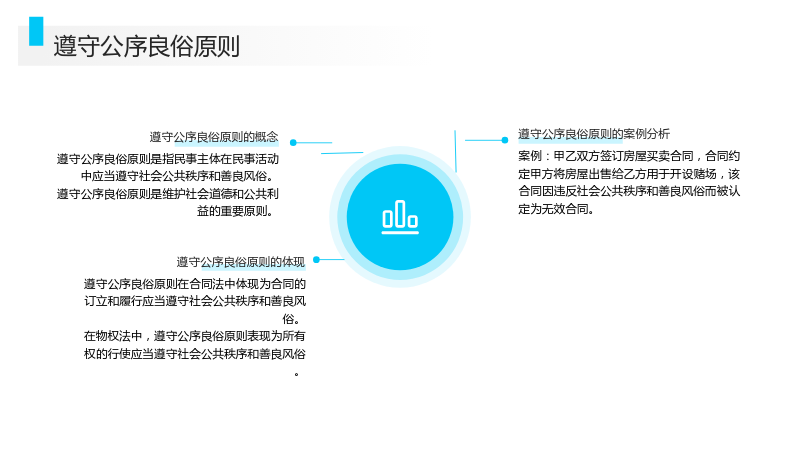 遵守公序良俗原则

遵守公序良俗原则的概念

遵守公序良俗原则是指民事主体在民事活动中应当遵守社会公共秩序和善良风俗。

遵守公序良俗原则是维护社会道德和公共利益的重要原则。

遵守公序良俗原则的体现

遵守公序良俗原则在合同法中体现为合同的订立和履行应当遵守社会公共秩序和善良风俗。

在物权法中，遵守公序良俗原则表现为所有权的行使应当遵守社会公共秩序和善良风俗。

遵守公序良俗原则的案例分析

案例：甲乙双方签订房屋买卖合同，合同约定甲方将房屋出售给乙方用于开设赌场，该合同因违反社会公共秩序和善良风俗而被认定为无效合同。